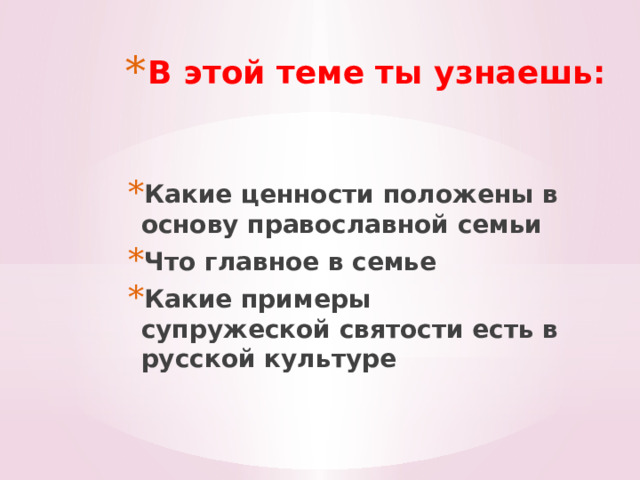 * В этой теме ты узнаешь:

* Какие ценности положены в основу православной семьи
* Что главное в семье
* Какие примеры супружеской святости есть в русской культуре